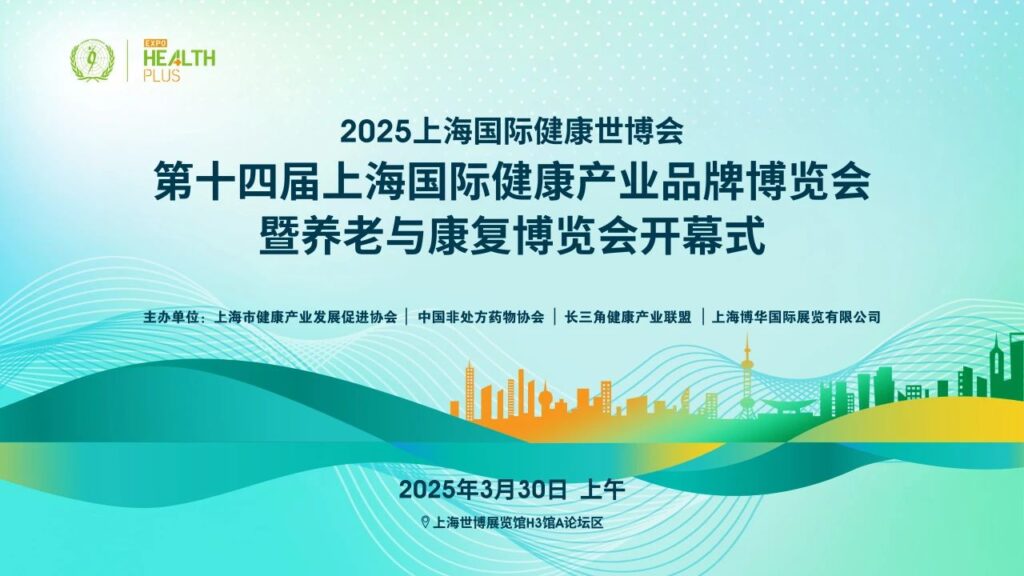 EXPO HEALTH PLUS

2025上海国际健康世博会
第十四届上海国际健康产业品牌博览会
暨养老与康复博览会开幕式

主办单位：上海市健康产业发展促进协会 | 中国非处方药物协会 | 长三角健康产业联盟 | 上海博华国际展览有限公司

2025年3月30日 上午
上海世博展览馆H3馆A论坛区